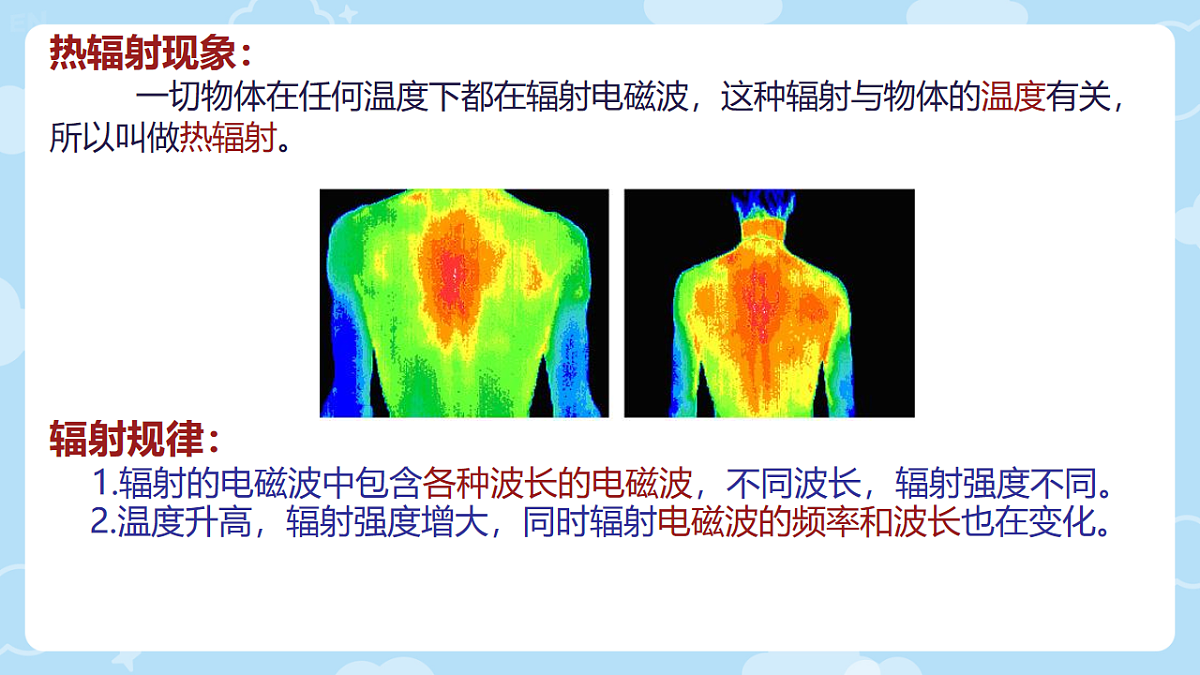 热辐射现象：

一切物体在任何温度下都在辐射电磁波，这种辐射与物体的温度有关，所以叫做热辐射。

辐射规律：

1.辐射的电磁波中包含各种波长的电磁波，不同波长，辐射强度不同。
2.温度升高，辐射强度增大，同时辐射电磁波的频率和波长也在变化。